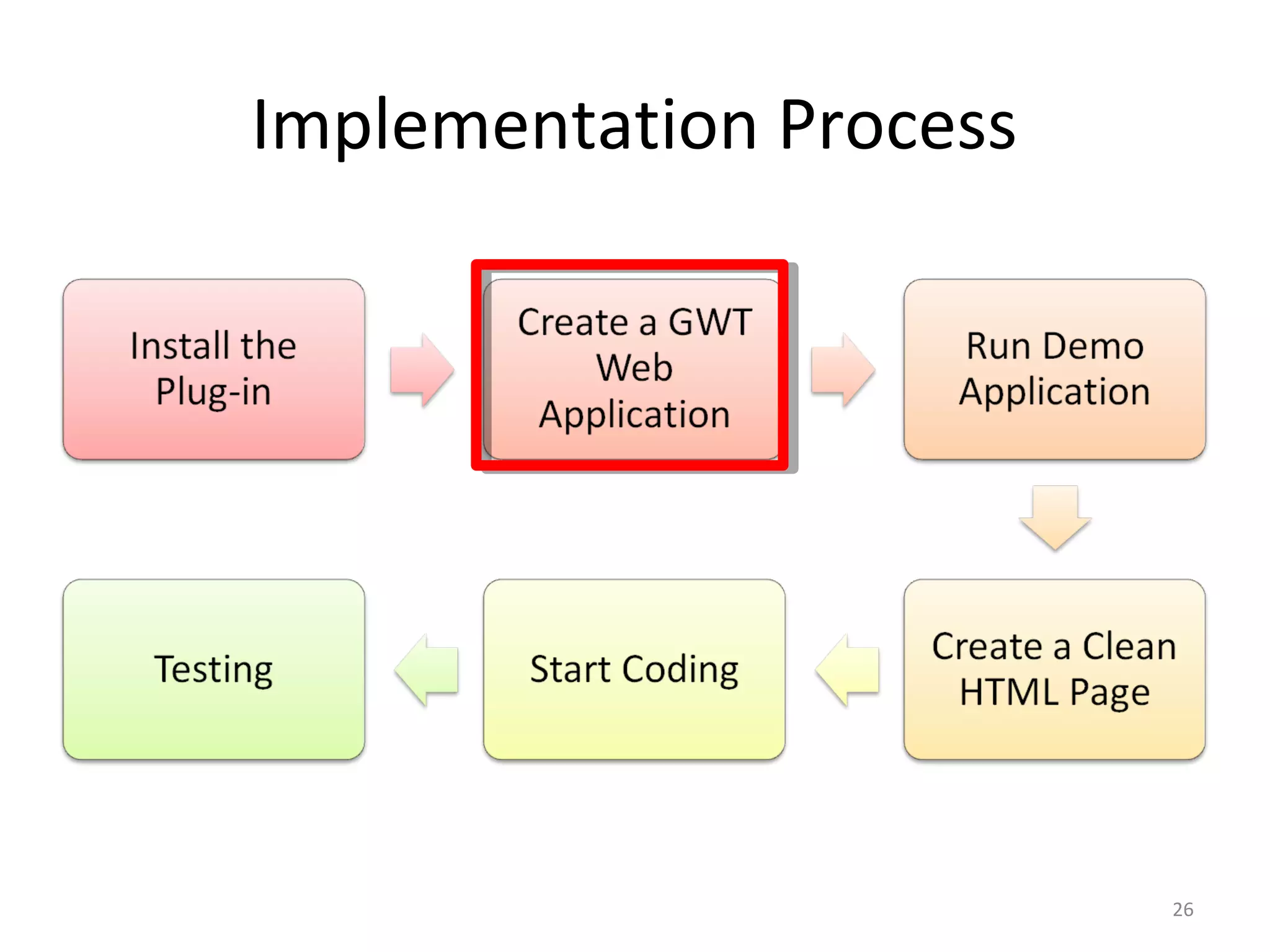 Implementation Process

Install the Plug-in

Create a GWT Web Application

Run Demo Application

Create a Clean HTML Page

Start Coding

Testing

26